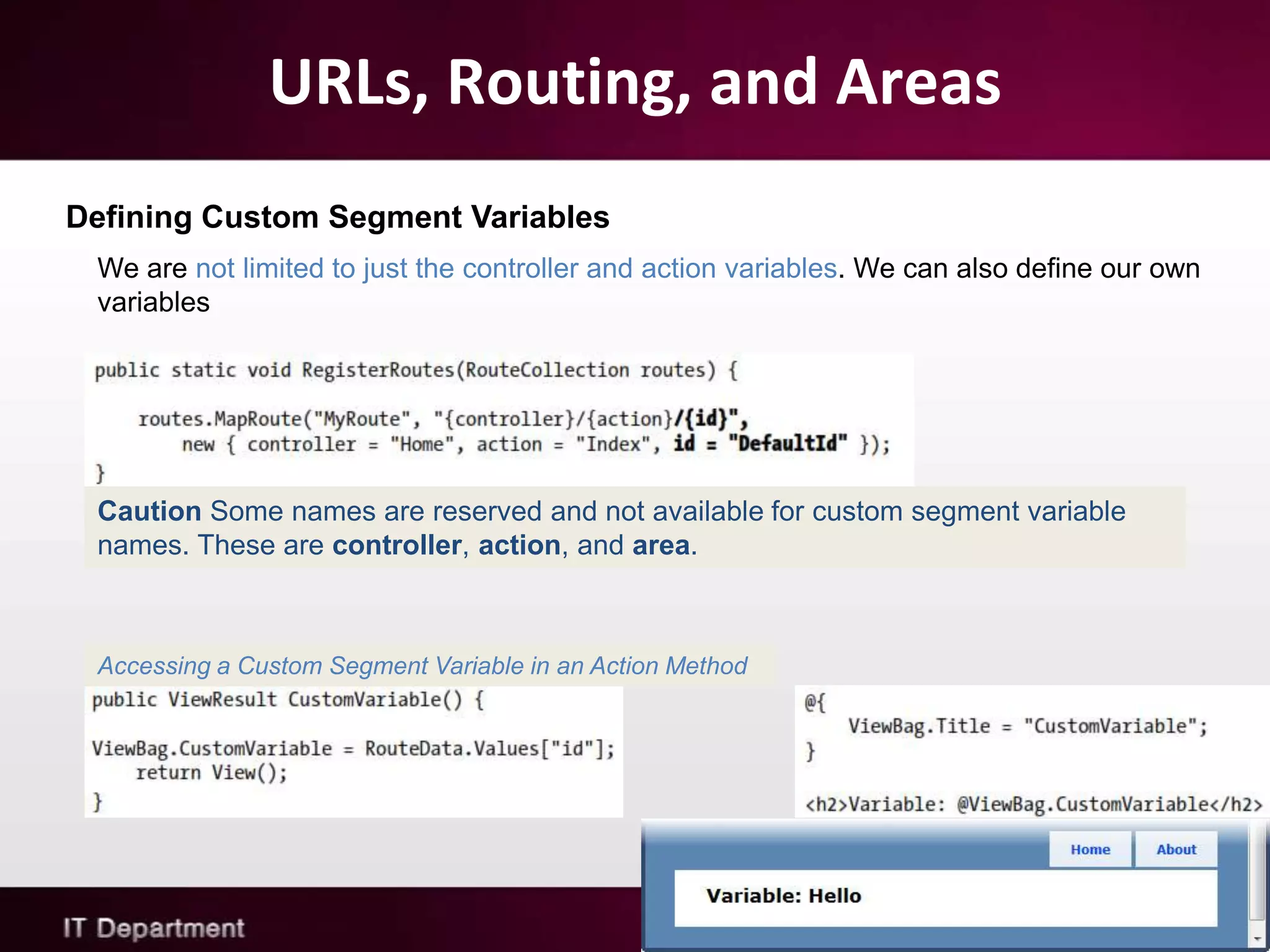 URLs, Routing, and Areas

Defining Custom Segment Variables

We are not limited to just the controller and action variables. We can also define our own variables

public static void RegisterRoutes(RouteCollection routes) {

    routes.MapRoute("MyRoute", "{controller}/{action}/{id}",
        new { controller = "Home", action = "Index", id = "DefaultId" });
}

Caution Some names are reserved and not available for custom segment variable names. These are controller, action, and area.

Accessing a Custom Segment Variable in an Action Method

public ViewResult CustomVariable() {

ViewBag.CustomVariable = RouteData.Values["id"];
    return View();
}

@{
    ViewBag.Title = "CustomVariable";
}

<h2>Variable: @ViewBag.CustomVariable</h2>

Home About

Variable: Hello

IT Department